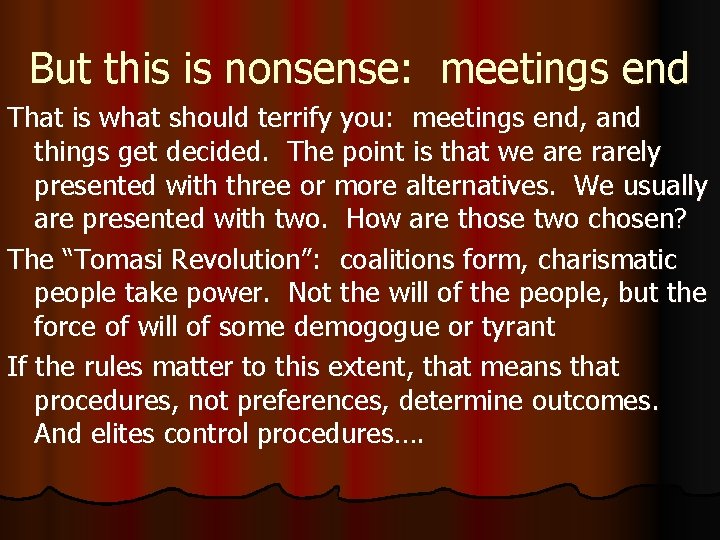 But this is nonsense: meetings end

That is what should terrify you: meetings end, and things get decided. The point is that we are rarely presented with three or more alternatives. We usually are presented with two. How are those two chosen?

The “Tomasi Revolution”: coalitions form, charismatic people take power. Not the will of the people, but the force of will of some demogogue or tyrant

If the rules matter to this extent, that means that procedures, not preferences, determine outcomes. And elites control procedures….